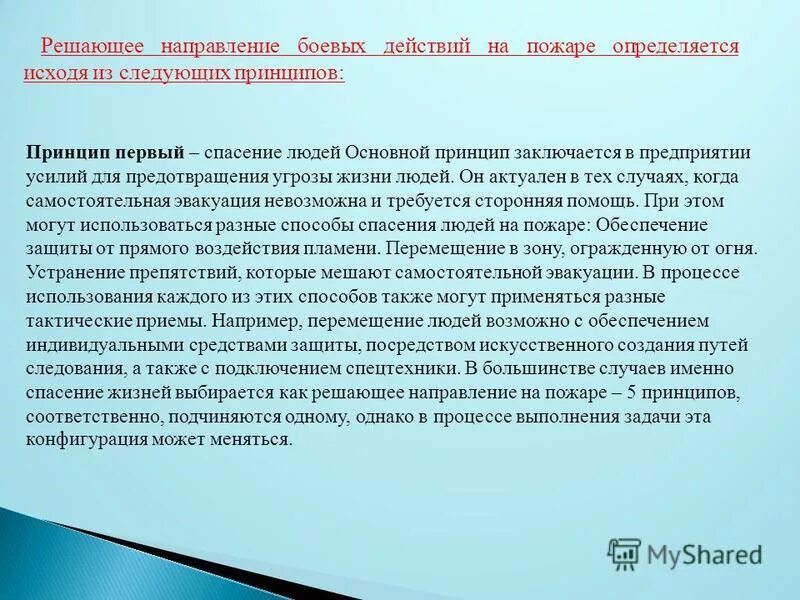 Решающее направление боевых действий на пожаре определяется исходя из следующих принципов:

Принцип первый – спасение людей Основной принцип заключается в предприятии усилий для предотвращения угрозы жизни людей. Он актуален в тех случаях, когда самостоятельная эвакуация невозможна и требуется сторонняя помощь. При этом могут использоваться разные способы спасения людей на пожаре: Обеспечение защиты от прямого воздействия пламени. Перемещение в зону, огражденную от огня. Устранение препятствий, которые мешают самостоятельной эвакуации. В процессе использования каждого из этих способов также могут применяться разные тактические приемы. Например, перемещение людей возможно с обеспечением индивидуальными средствами защиты, посредством искусственного создания путей следования, а также с подключением спецтехники. В большинстве случаев именно спасение жизней выбирается как решающее направление на пожаре – 5 принципов, соответственно, подчиняются одному, однако в процессе выполнения задачи эта конфигурация может меняться.

MyShared